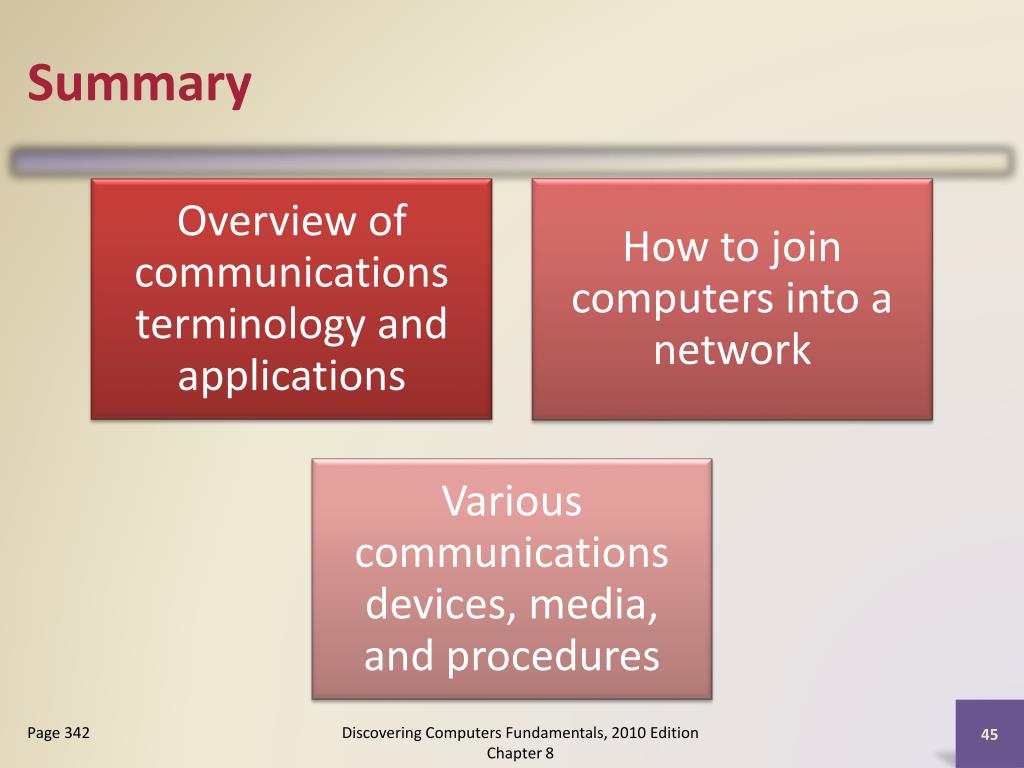 Summary

Overview of communications terminology and applications

How to join computers into a network

Various communications devices, media, and procedures

Page 342

Discovering Computers Fundamentals, 2010 Edition
Chapter 8

45